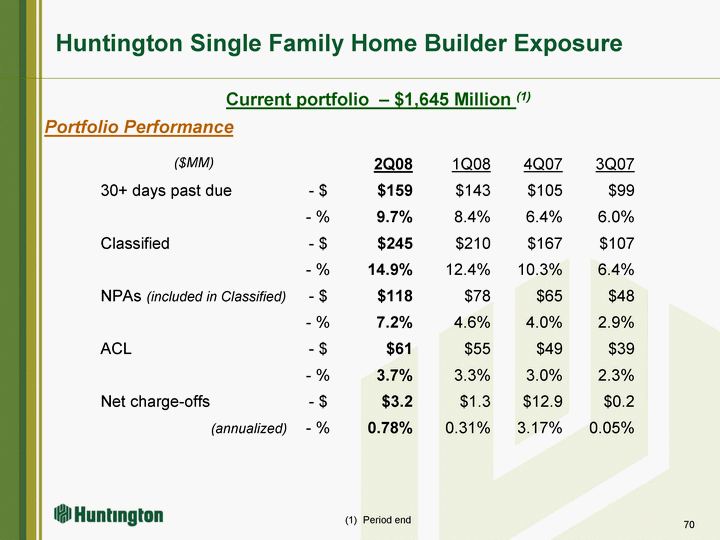 Huntington Single Family Home Builder Exposure

Current portfolio – \$1,645 Million $^{(1)}$

Portfolio Performance

| (\$MM) | | 2Q08 | 1Q08 | 4Q07 | 3Q07 |
|---|---|---|---|---|---|
| 30+ days past due | - \$ | \$159 | \$143 | \$105 | \$99 |
| | - % | 9.7% | 8.4% | 6.4% | 6.0% |
| Classified | - \$ | \$245 | \$210 | \$167 | \$107 |
| | - % | 14.9% | 12.4% | 10.3% | 6.4% |
| NPAs (included in Classified) | - \$ | \$118 | \$78 | \$65 | \$48 |
| | - % | 7.2% | 4.6% | 4.0% | 2.9% |
| ACL | - \$ | \$61 | \$55 | \$49 | \$39 |
| | - % | 3.7% | 3.3% | 3.0% | 2.3% |
| Net charge-offs | - \$ | \$3.2 | \$1.3 | \$12.9 | \$0.2 |
| (annualized) | - % | 0.78% | 0.31% | 3.17% | 0.05% |

Huntington

(1) Period end

70